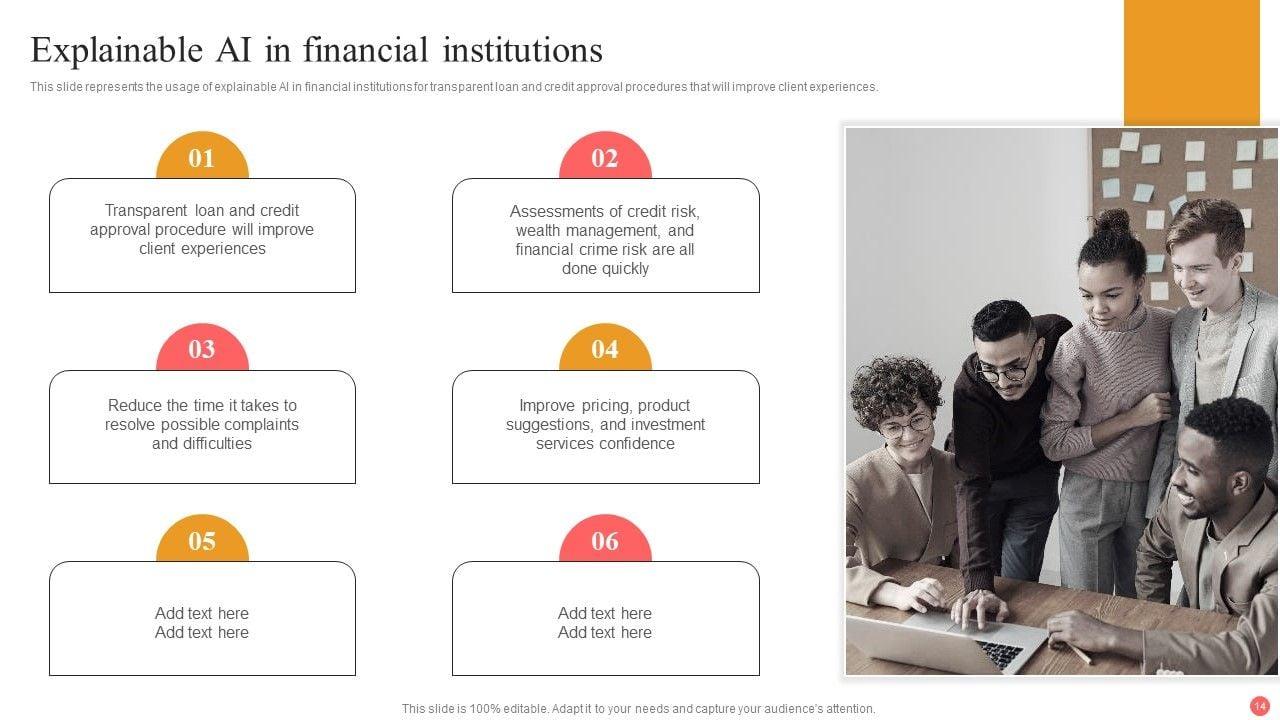 Explainable AI in financial institutions

This slide represents the usage of explainable AI in financial institutions for transparent loan and credit approval procedures that will improve client experiences.

01

Transparent loan and credit approval procedure will improve client experiences

02

Assessments of credit risk, wealth management, and financial crime risk are all done quickly

03

Reduce the time it takes to resolve possible complaints and difficulties

04

Improve pricing, product suggestions, and investment services confidence

05

Add text here
Add text here

06

Add text here
Add text here

This slide is 100% editable. Adapt it to your needs and capture your audience's attention.

14